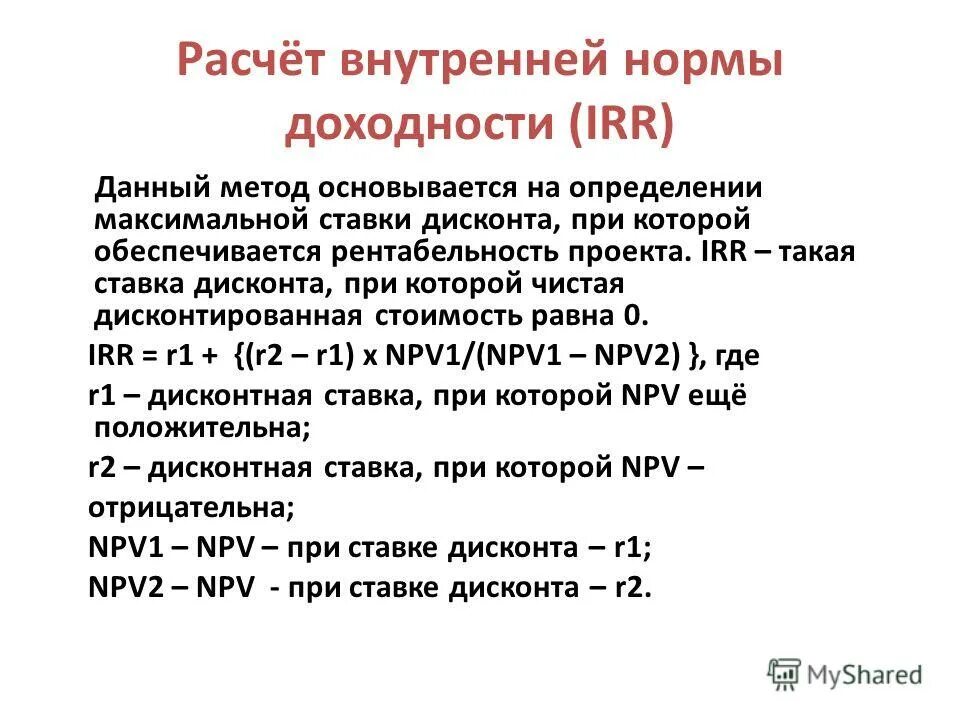 Расчёт внутренней нормы доходности (IRR)

Данный метод основывается на определении максимальной ставки дисконта, при которой обеспечивается рентабельность проекта. IRR – такая ставка дисконта, при которой чистая дисконтированная стоимость равна 0.

IRR = r1 + {(r2 – r1) x NPV1/(NPV1 – NPV2) }, где

r1 – дисконтная ставка, при которой NPV ещё положительна;

r2 – дисконтная ставка, при которой NPV –

отрицательна;

NPV1 – NPV – при ставке дисконта – r1;

NPV2 – NPV - при ставке дисконта – r2.

MyShared